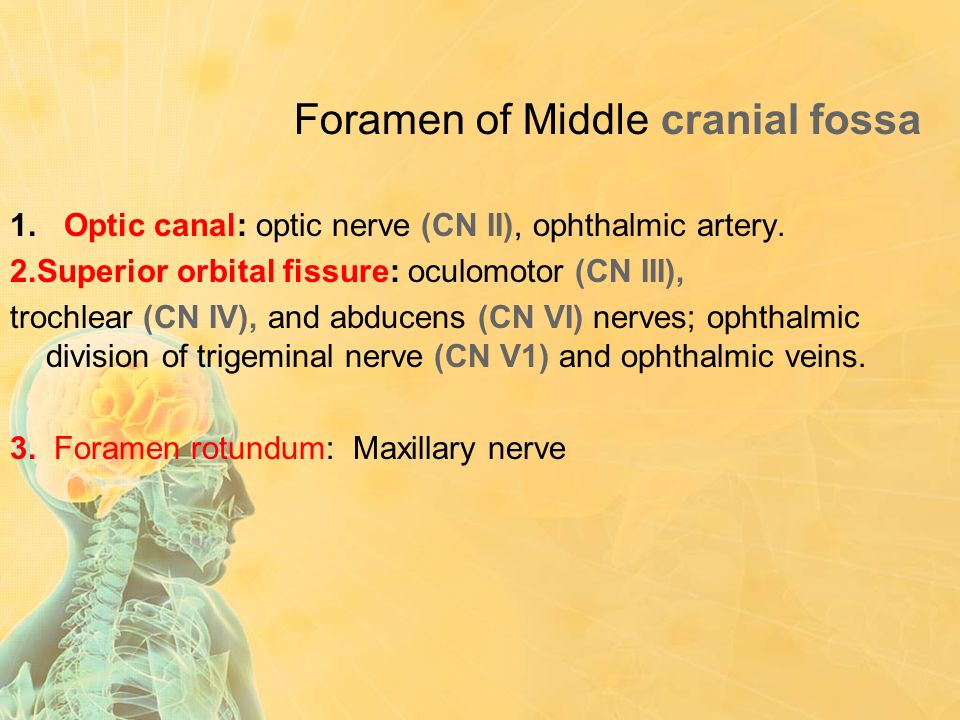 Foramen of Middle cranial fossa

1. Optic canal: optic nerve (CN II), ophthalmic artery.

2.Superior orbital fissure: oculomotor (CN III), trochlear (CN IV), and abducens (CN VI) nerves; ophthalmic division of trigeminal nerve (CN V1) and ophthalmic veins.

3. Foramen rotundum: Maxillary nerve